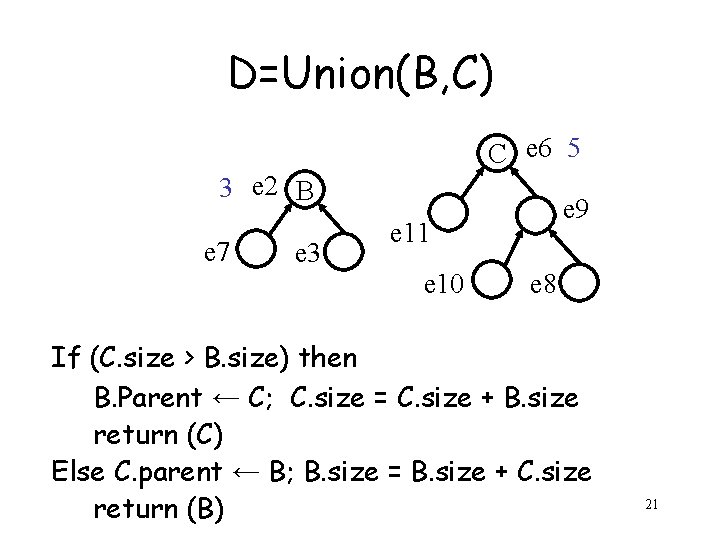 D=Union(B,C)

3 e2 B

e7 e3

C e6 5

e11 e9

e10 e8

If (C.size > B.size) then
B.Parent ← C; C.size = C.size + B.size
return (C)
Else C.parent ← B; B.size = B.size + C.size
return (B)

21